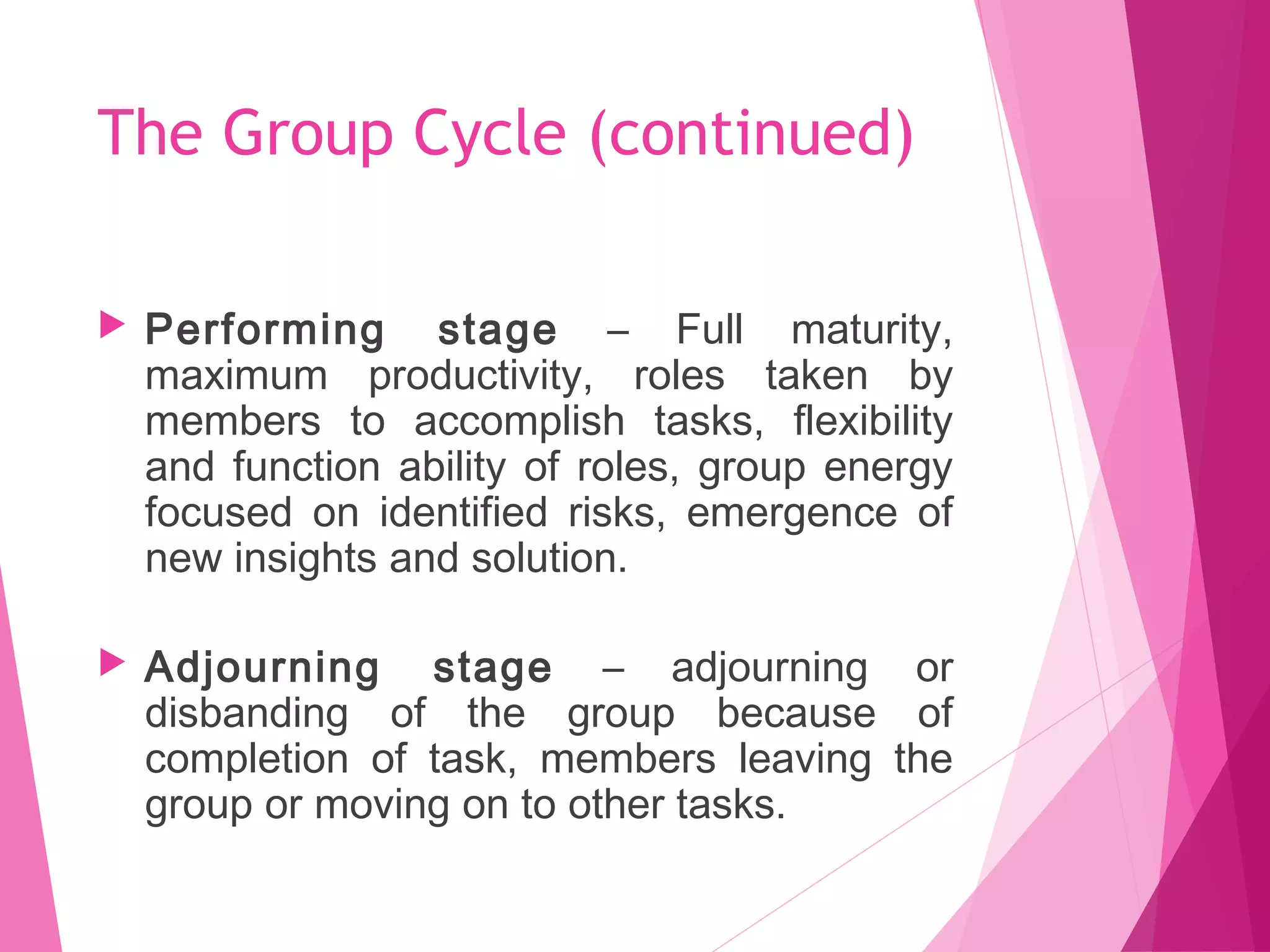 The Group Cycle (continued)

Performing stage – Full maturity, maximum productivity, roles taken by members to accomplish tasks, flexibility and function ability of roles, group energy focused on identified risks, emergence of new insights and solution.

Adjourning stage – adjourning or disbanding of the group because of completion of task, members leaving the group or moving on to other tasks.